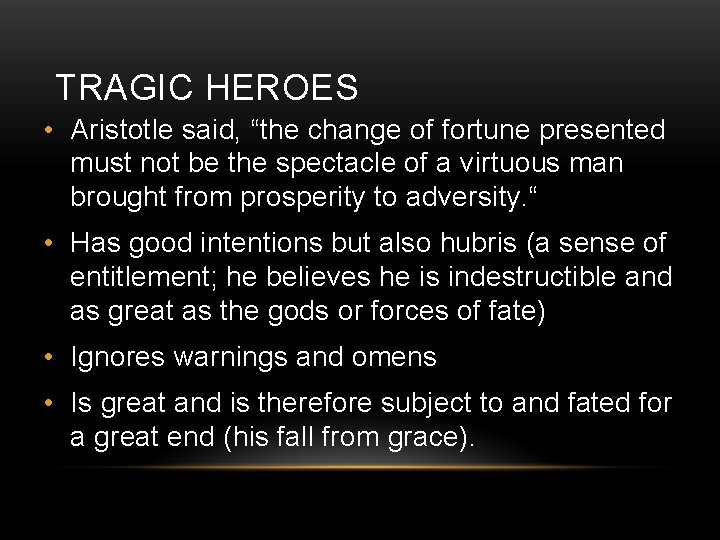 TRAGIC HEROES

• Aristotle said, “the change of fortune presented must not be the spectacle of a virtuous man brought from prosperity to adversity.“

• Has good intentions but also hubris (a sense of entitlement; he believes he is indestructible and as great as the gods or forces of fate)

• Ignores warnings and omens

• Is great and is therefore subject to and fated for a great end (his fall from grace).